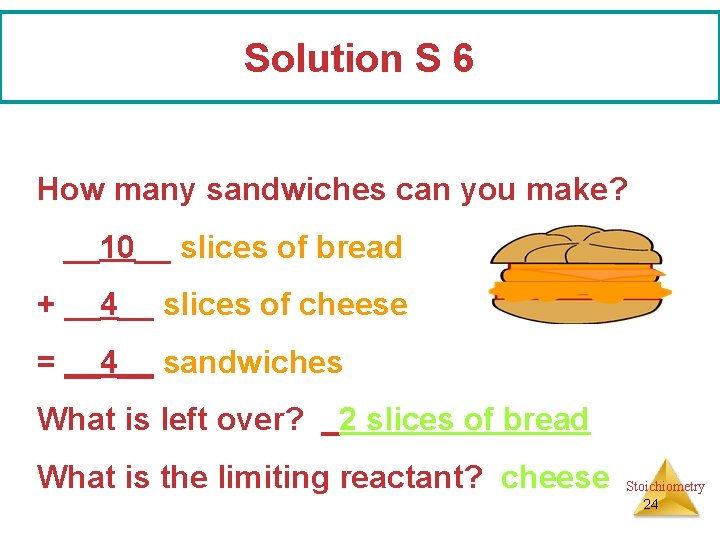 Solution S 6

How many sandwiches can you make?

__10__ slices of bread

+ __4__ slices of cheese

= __4__ sandwiches

What is left over? _2 slices of bread

What is the limiting reactant? cheese

Stoichiometry
24